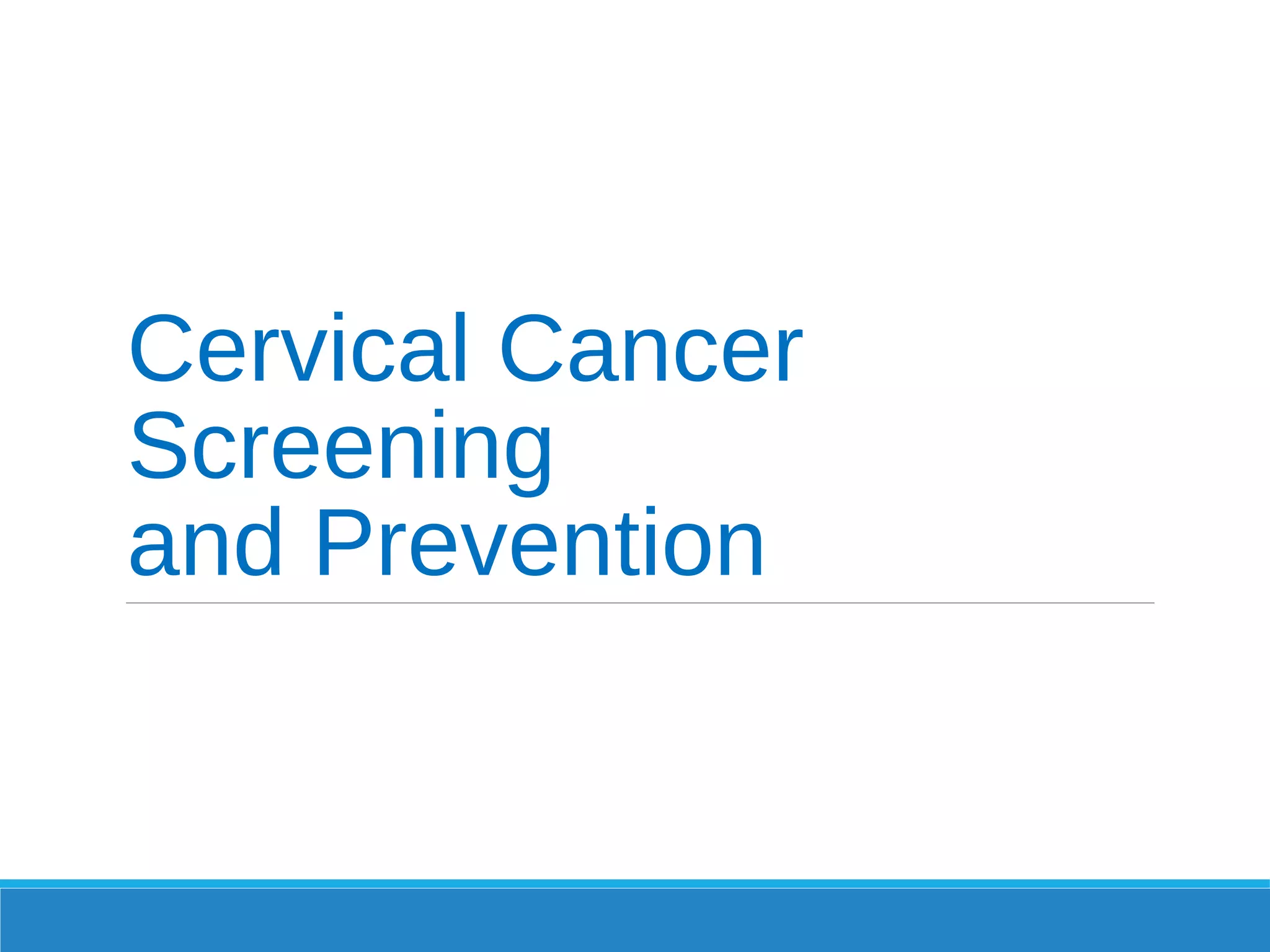 Cervical Cancer Screening and Prevention